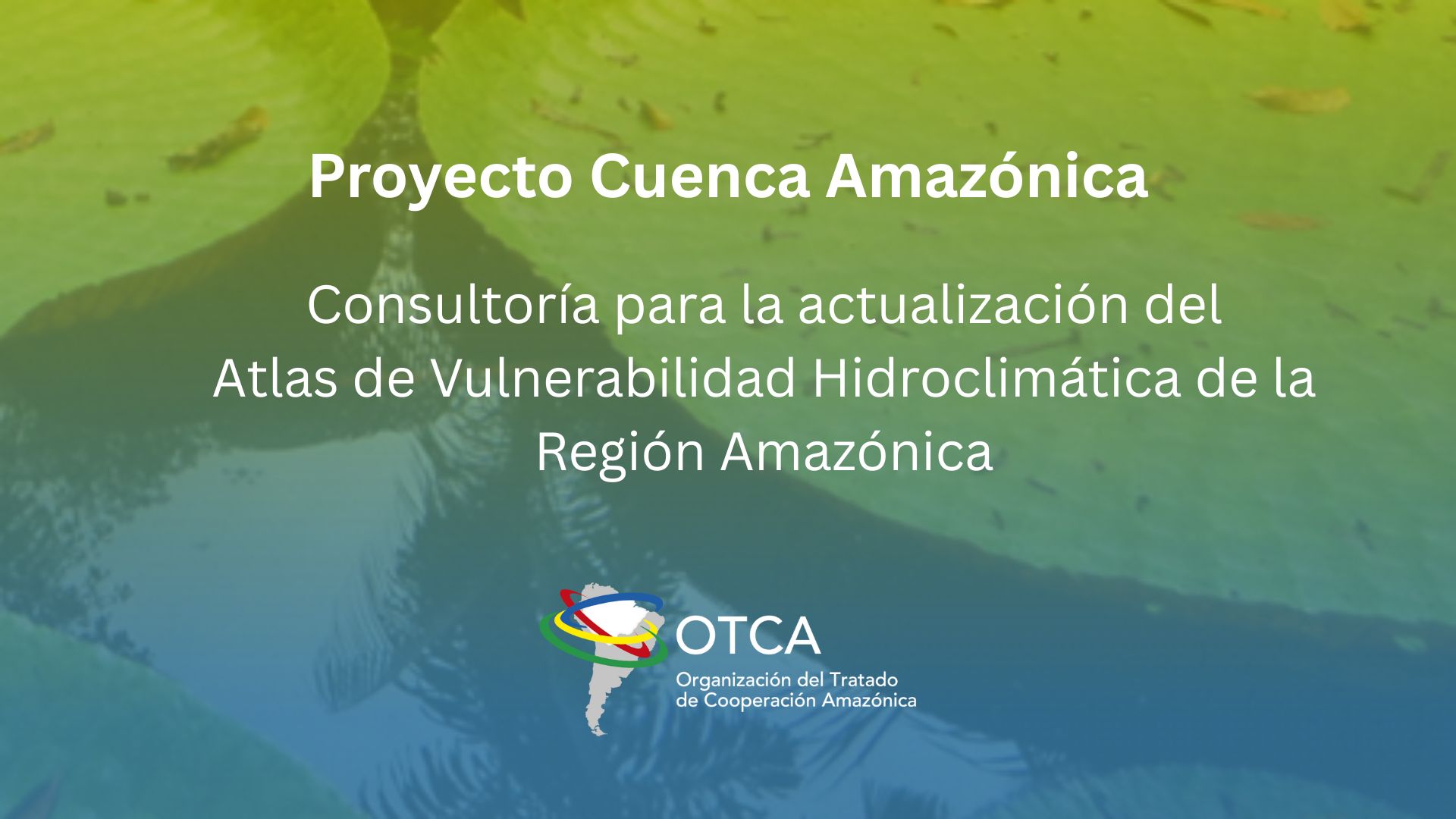 Proyecto Cuenca Amazónica

Consultoría para la actualización del Atlas de Vulnerabilidad Hidroclimática de la Región Amazónica

OTCA
Organización del Tratado de Cooperación Amazónica